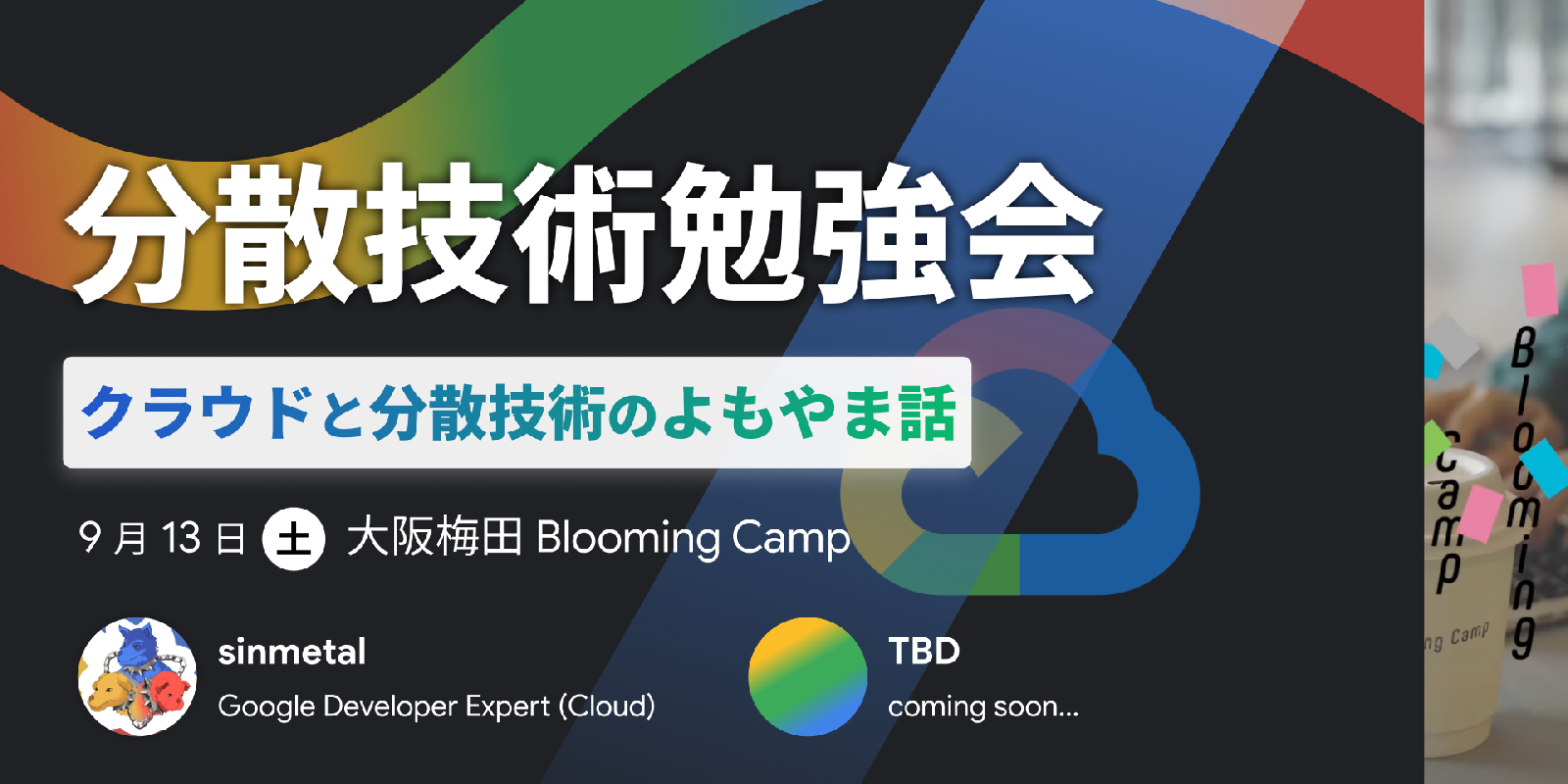 分散技術勉強会

クラウドと分散技術のよもやま話

9月13日 土 大阪梅田 Blooming Camp

sinmetal
Google Developer Expert (Cloud)

TBD
coming soon...

Blooming Camp

ng Camp